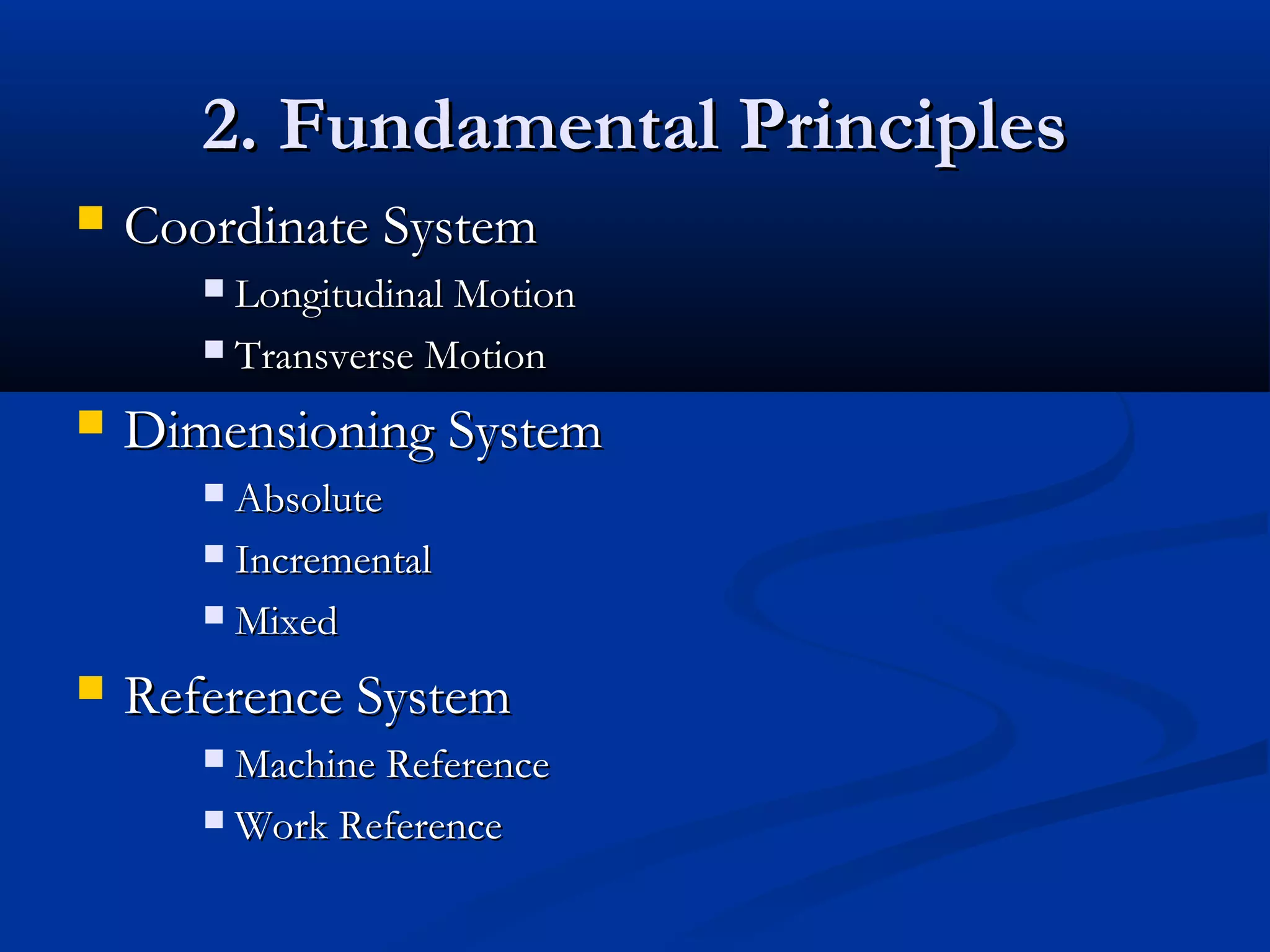 2. Fundamental Principles

- Coordinate System
  - Longitudinal Motion
  - Transverse Motion
- Dimensioning System
  - Absolute
  - Incremental
  - Mixed
- Reference System
  - Machine Reference
  - Work Reference